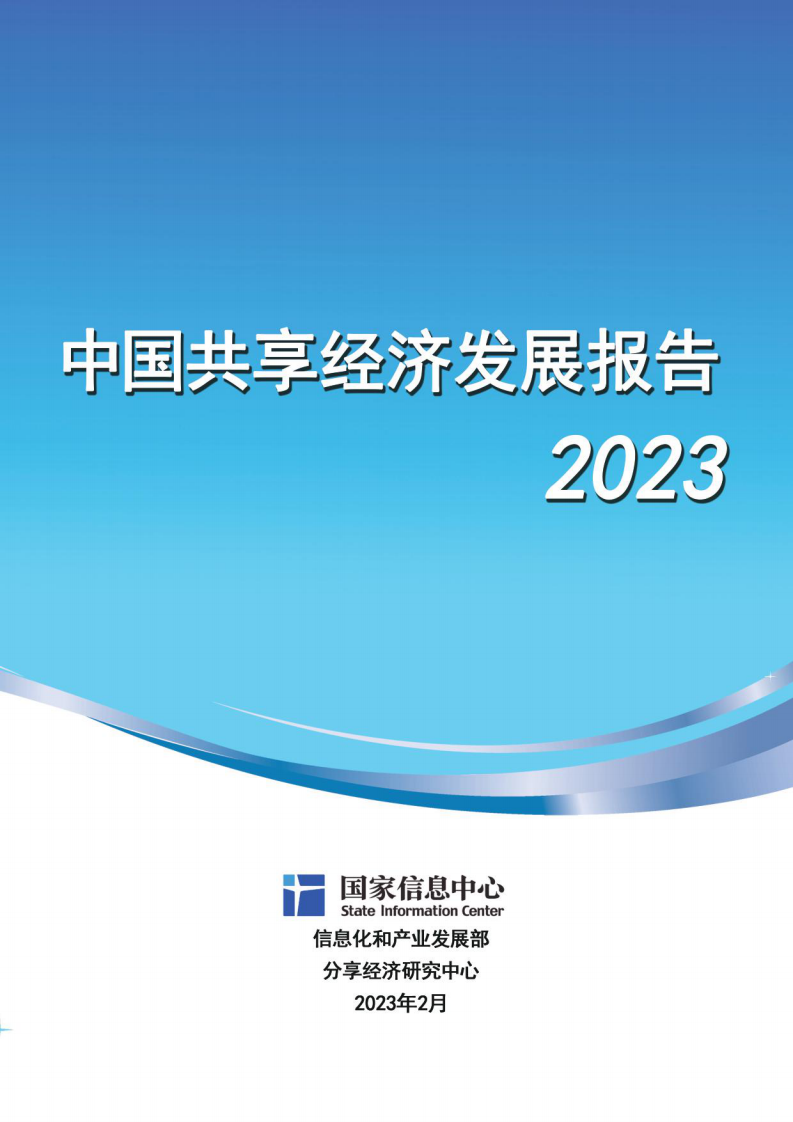 中国共享经济发展报告

2023

国家信息中心
State Information Center

信息化和产业发展部

分享经济研究中心

2023年2月